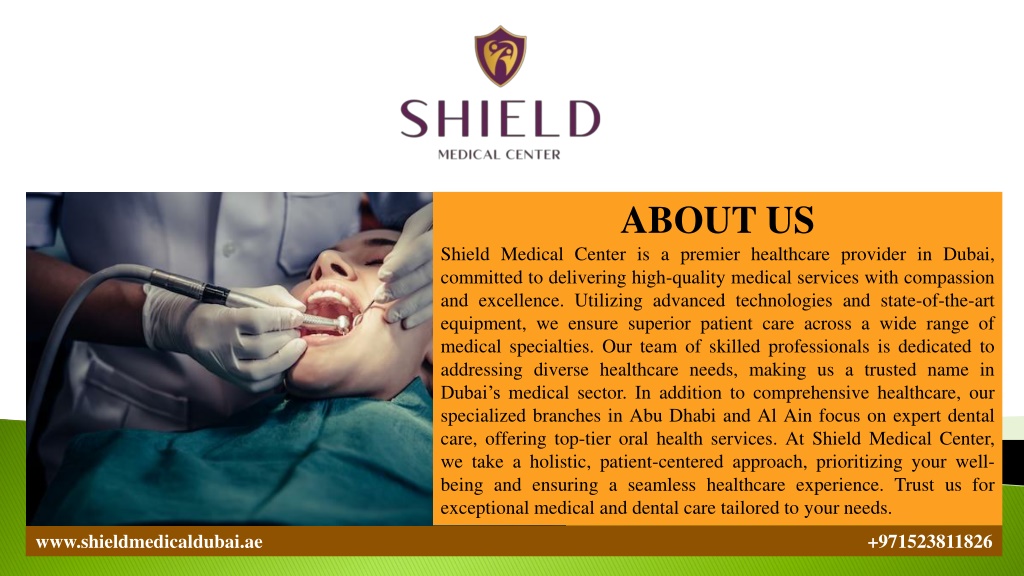 SHIELD
MEDICAL CENTER

ABOUT US

Shield Medical Center is a premier healthcare provider in Dubai, committed to delivering high-quality medical services with compassion and excellence. Utilizing advanced technologies and state-of-the-art equipment, we ensure superior patient care across a wide range of medical specialties. Our team of skilled professionals is dedicated to addressing diverse healthcare needs, making us a trusted name in Dubai's medical sector. In addition to comprehensive healthcare, our specialized branches in Abu Dhabi and Al Ain focus on expert dental care, offering top-tier oral health services. At Shield Medical Center, we take a holistic, patient-centered approach, prioritizing your well-being and ensuring a seamless healthcare experience. Trust us for exceptional medical and dental care tailored to your needs.

www.shieldmedicaldubai.ae

+971523811826